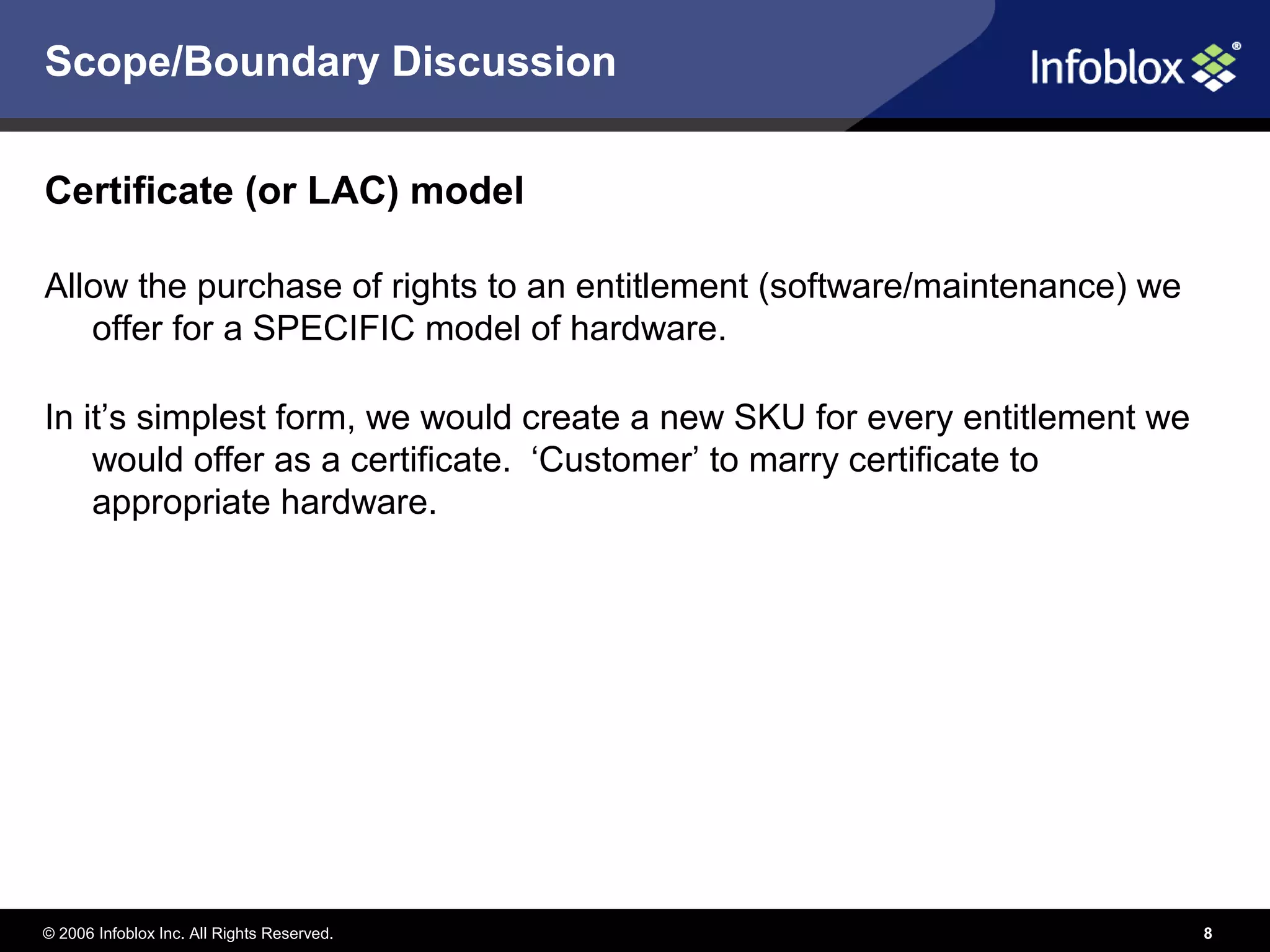 Scope/Boundary Discussion

Infoblox®

Certificate (or LAC) model

Allow the purchase of rights to an entitlement (software/maintenance) we offer for a SPECIFIC model of hardware.

In it’s simplest form, we would create a new SKU for every entitlement we would offer as a certificate. ‘Customer’ to marry certificate to appropriate hardware.

© 2006 Infoblox Inc. All Rights Reserved.

8